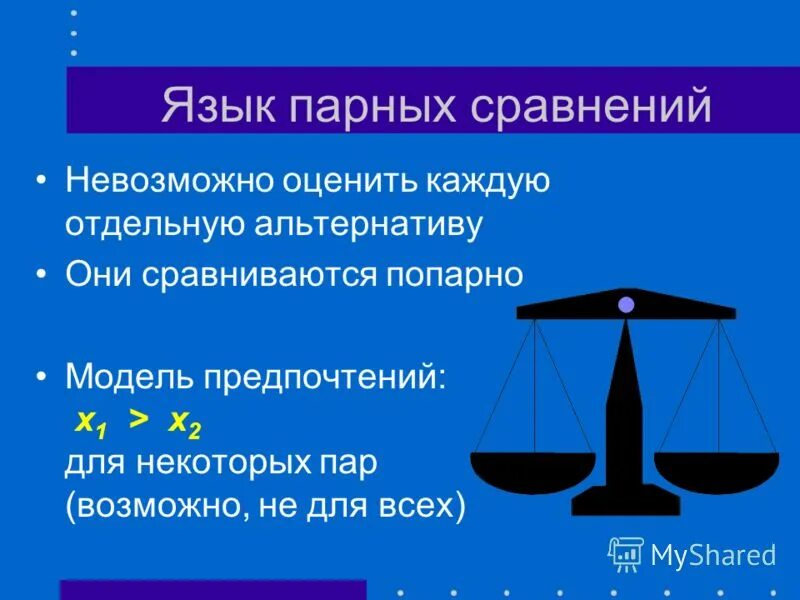 Язык парных сравнений

• Невозможно оценить каждую отдельную альтернативу

• Они сравниваются попарно

• Модель предпочтений:
$x_1 > x_2$
для некоторых пар (возможно, не для всех)

MyShared